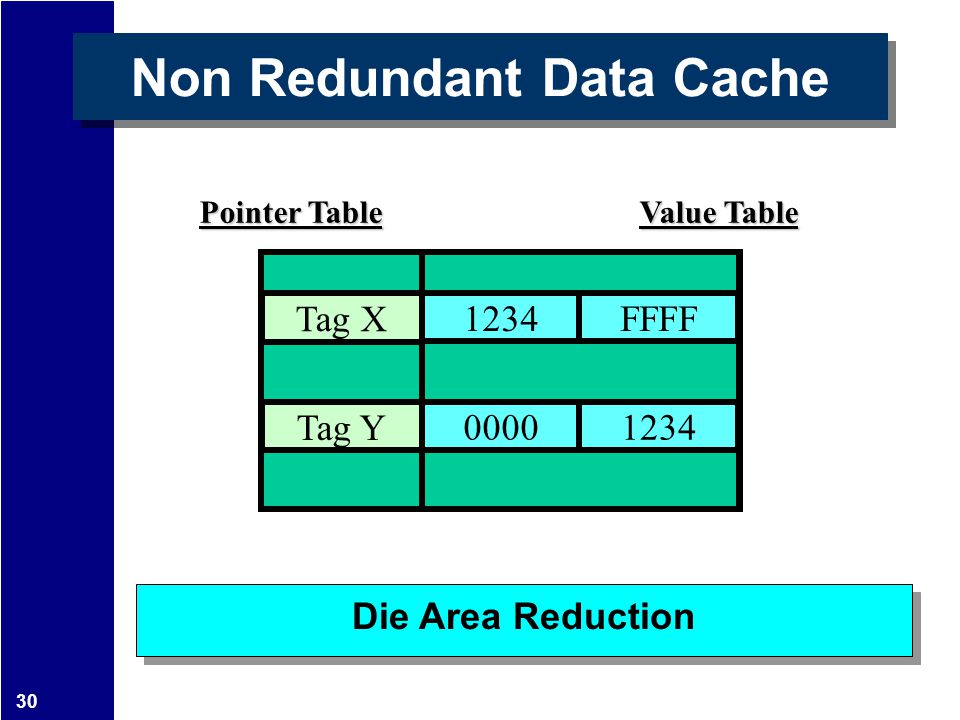 Non Redundant Data Cache

Pointer Table

Value Table

| | | |
|---|---|---|
| Tag X | 1234 | FFFF |
| | | |
| Tag Y | 0000 | 1234 |
| | | |

Die Area Reduction

30